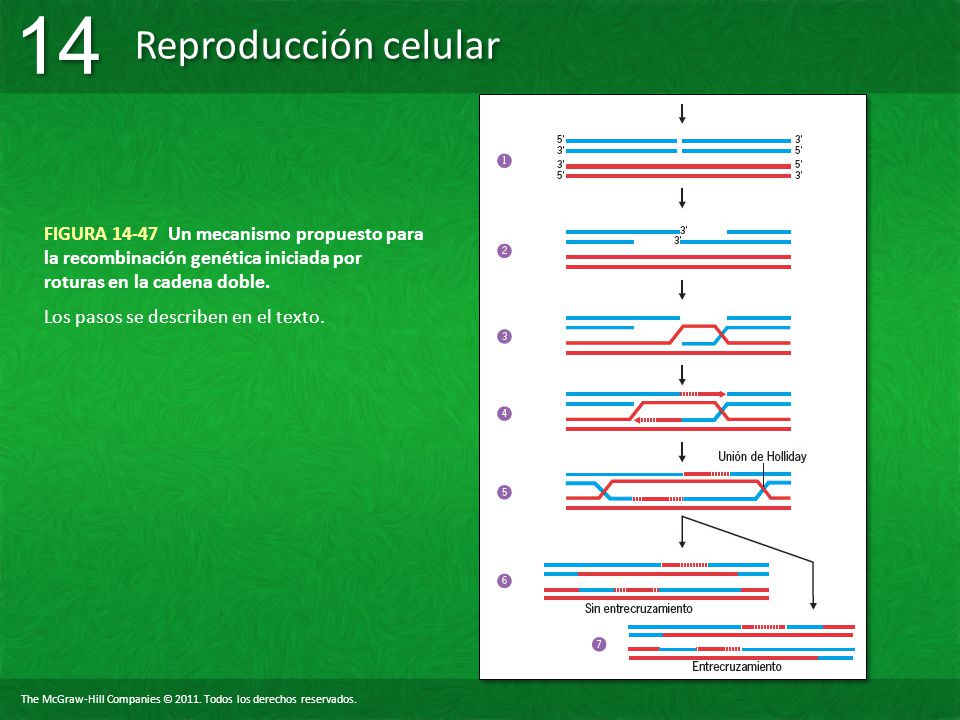 14 Reproducción celular

FIGURA 14-47 Un mecanismo propuesto para la recombinación genética iniciada por roturas en la cadena doble.

Los pasos se describen en el texto.

1
5'
3'
3'
5'
3'
5'
5'
3'

2
3'
3'

3

4

5
Unión de Holliday

6
Sin entrecruzamiento

7
Entrecruzamiento

The McGraw-Hill Companies © 2011. Todos los derechos reservados.